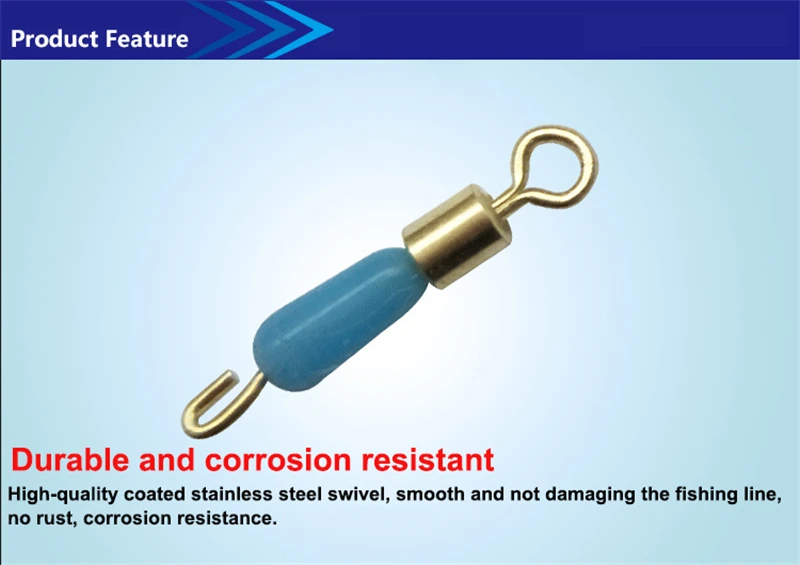 Product Feature

Durable and corrosion resistant

High-quality coated stainless steel swivel, smooth and not damaging the fishing line, no rust, corrosion resistance.